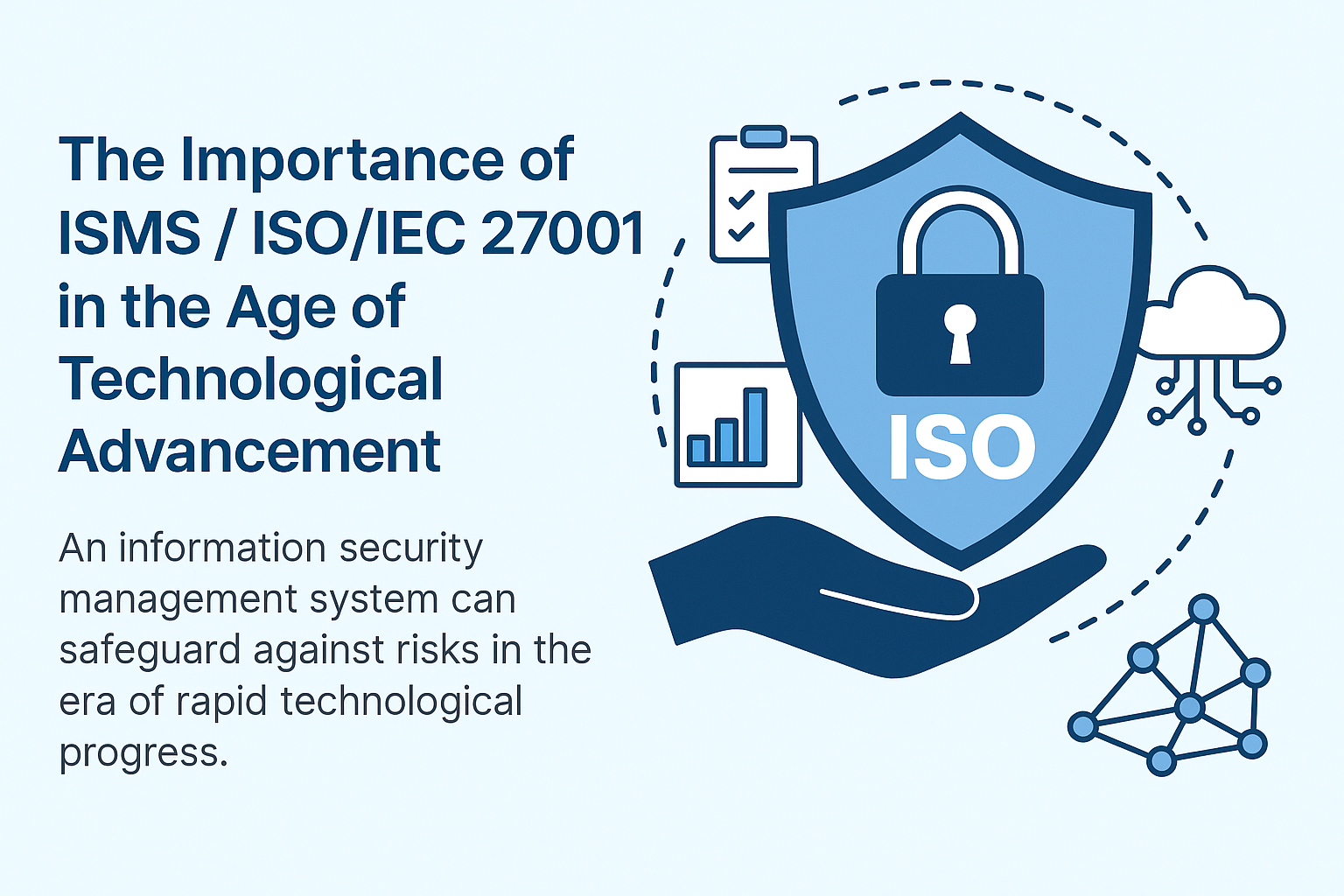 The Importance of ISMS / ISO/IEC 27001 in the Age of Technological Advancement

An information security management system can safeguard against risks in the era of rapid technological progress.

ISO